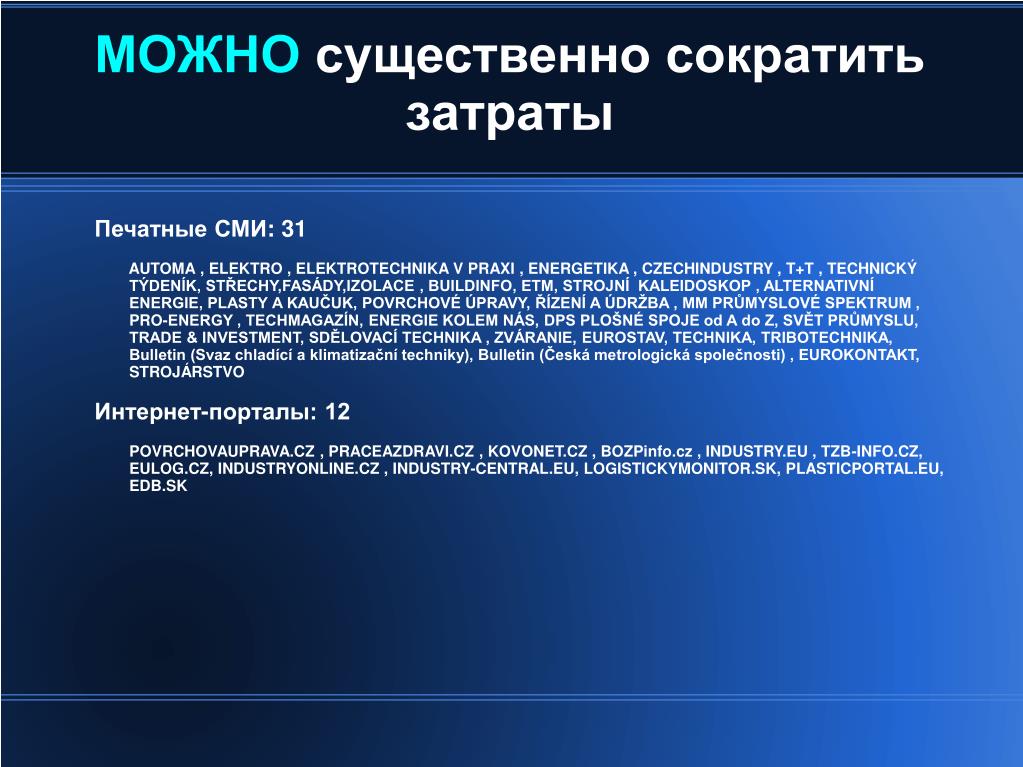 МОЖНО существенно сократить затраты

Печатные СМИ: 31

AUTOMA , ELEKTRO , ELEKTROTECHNIKA V PRAXI , ENERGETIKA , CZECHINDUSTRY , T+T , TECHNICKÝ TÝDENÍK, STŘECHY,FASÁDY,IZOLACE , BUILDINFO, ETM, STROJNÍ KALEIDOSKOP , ALTERNATIVNÍ ENERGIE, PLASTY A KAUČUK, POVRCHOVÉ ÚPRAVY, ŘÍZENÍ A ÚDRŽBA , MM PRŮMYSLOVÉ SPEKTRUM , PRO-ENERGY , TECHMAGAZÍN, ENERGIE KOLEM NÁS, DPS PLOŠNÉ SPOJE od A do Z, SVĚT PRŮMYSLU, TRADE & INVESTMENT, SDĚLOVACÍ TECHNIKA , ZVÁRANIE, EUROSTAV, TECHNIKA, TRIBOTECHNIKA, Bulletin (Svaz chladící a klimatizační techniky), Bulletin (Česká metrologická společnosti) , EUROKONTAKT, STROJÁRSTVO

Интернет-порталы: 12

POVRCHOVAUPRAVA.CZ , PRACEAZDRAVI.CZ , KOVONET.CZ , BOZPinfo.cz , INDUSTRY.EU , TZB-INFO.CZ, EULOG.CZ, INDUSTRYONLINE.CZ , INDUSTRY-CENTRAL.EU, LOGISTICKYMONITOR.SK, PLASTICPORTAL.EU, EDB.SK